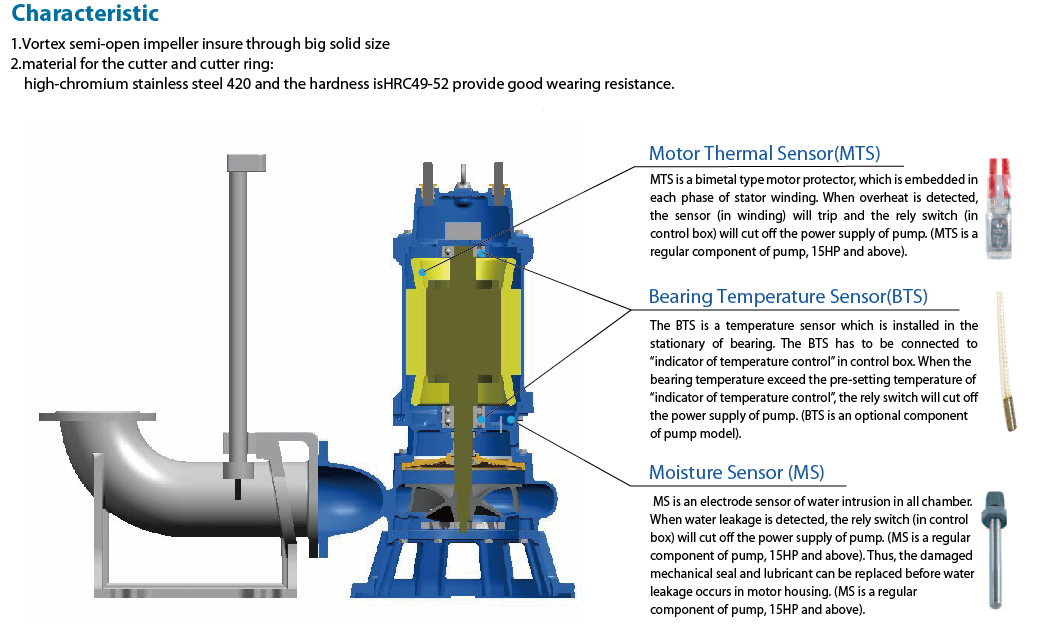 Characteristic

1.Vortex semi-open impeller insure through big solid size
2.material for the cutter and cutter ring:
high-chromium stainless steel 420 and the hardness isHRC49-52 provide good wearing resistance.

Motor Thermal Sensor(MTS)

MTS is a bimetal type motor protector, which is embedded in each phase of stator winding. When overheat is detected, the sensor (in winding) will trip and the rely switch (in control box) will cut off the power supply of pump. (MTS is a regular component of pump, 15HP and above).

Bearing Temperature Sensor(BTS)

The BTS is a temperature sensor which is installed in the stationary of bearing. The BTS has to be connected to "indicator of temperature control" in control box. When the bearing temperature exceed the pre-setting temperature of "indicator of temperature control", the rely switch will cut off the power supply of pump. (BTS is an optional component of pump model).

Moisture Sensor (MS)

MS is an electrode sensor of water intrusion in all chamber. When water leakage is detected, the rely switch (in control box) will cut off the power supply of pump. (MS is a regular component of pump, 15HP and above). Thus, the damaged mechanical seal and lubricant can be replaced before water leakage occurs in motor housing. (MS is a regular component of pump, 15HP and above).